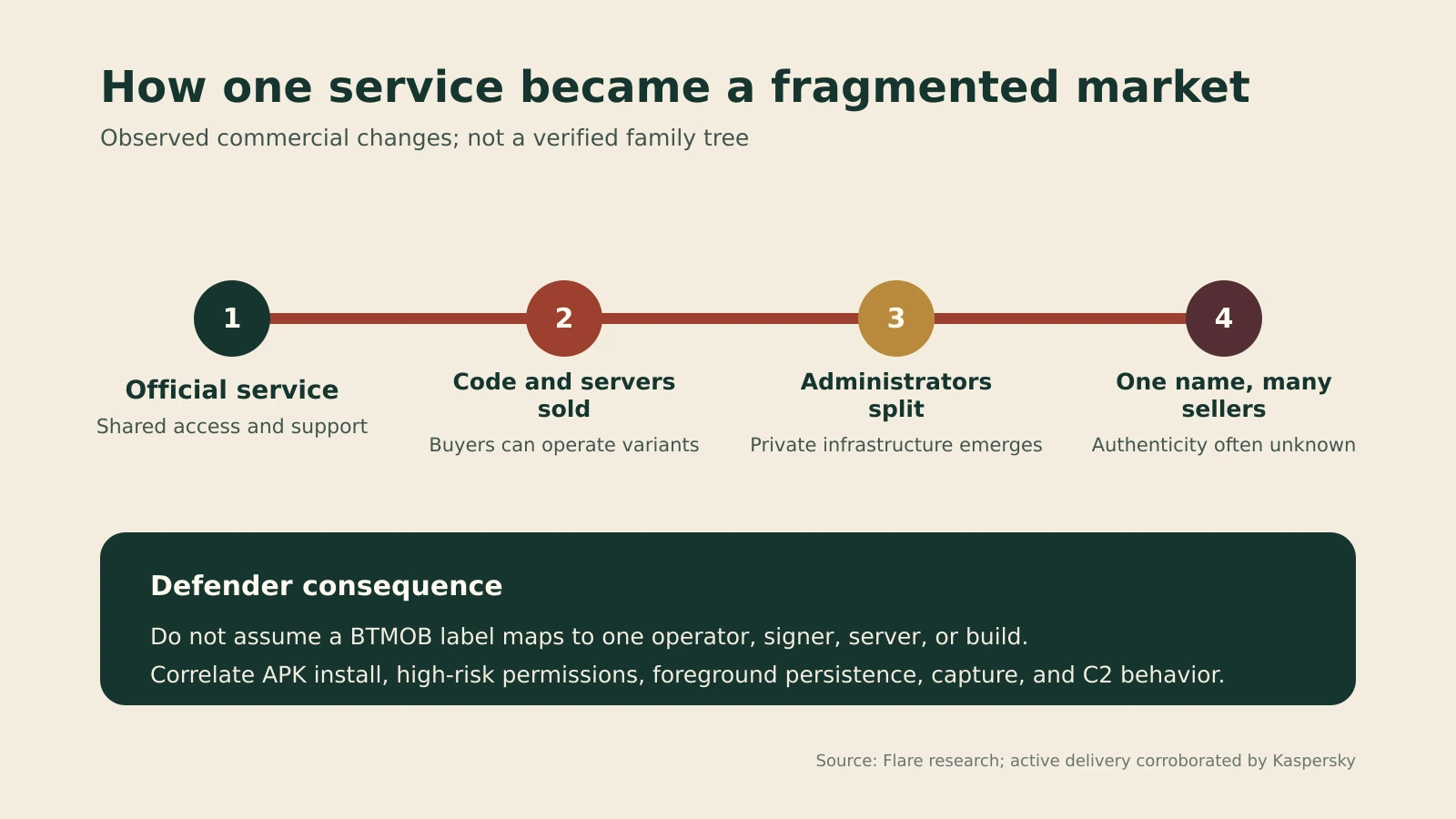 How one service became a fragmented market

Observed commercial changes; not a verified family tree

1

Official service

Shared access and support

2

Code and servers sold

Buyers can operate variants

3

Administrators split

Private infrastructure emerges

4

One name, many sellers

Authenticity often unknown

Defender consequence

Do not assume a BTMOB label maps to one operator, signer, server, or build.

Correlate APK install, high-risk permissions, foreground persistence, capture, and C2 behavior.

Source: Flare research; active delivery corroborated by Kaspersky